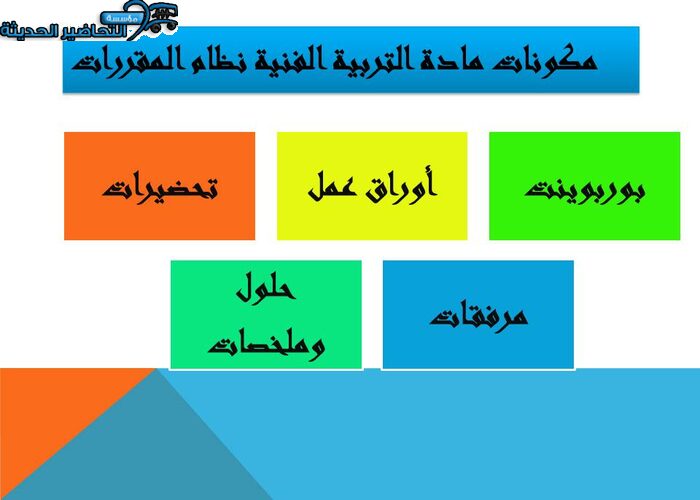 مؤسسة التحاضير الحديثة

مكونات مادة التربية الفنية نظام المقررات

بوربوينت

أوراق عمل

تحضيرات

مرفقات

حلول وملخصات